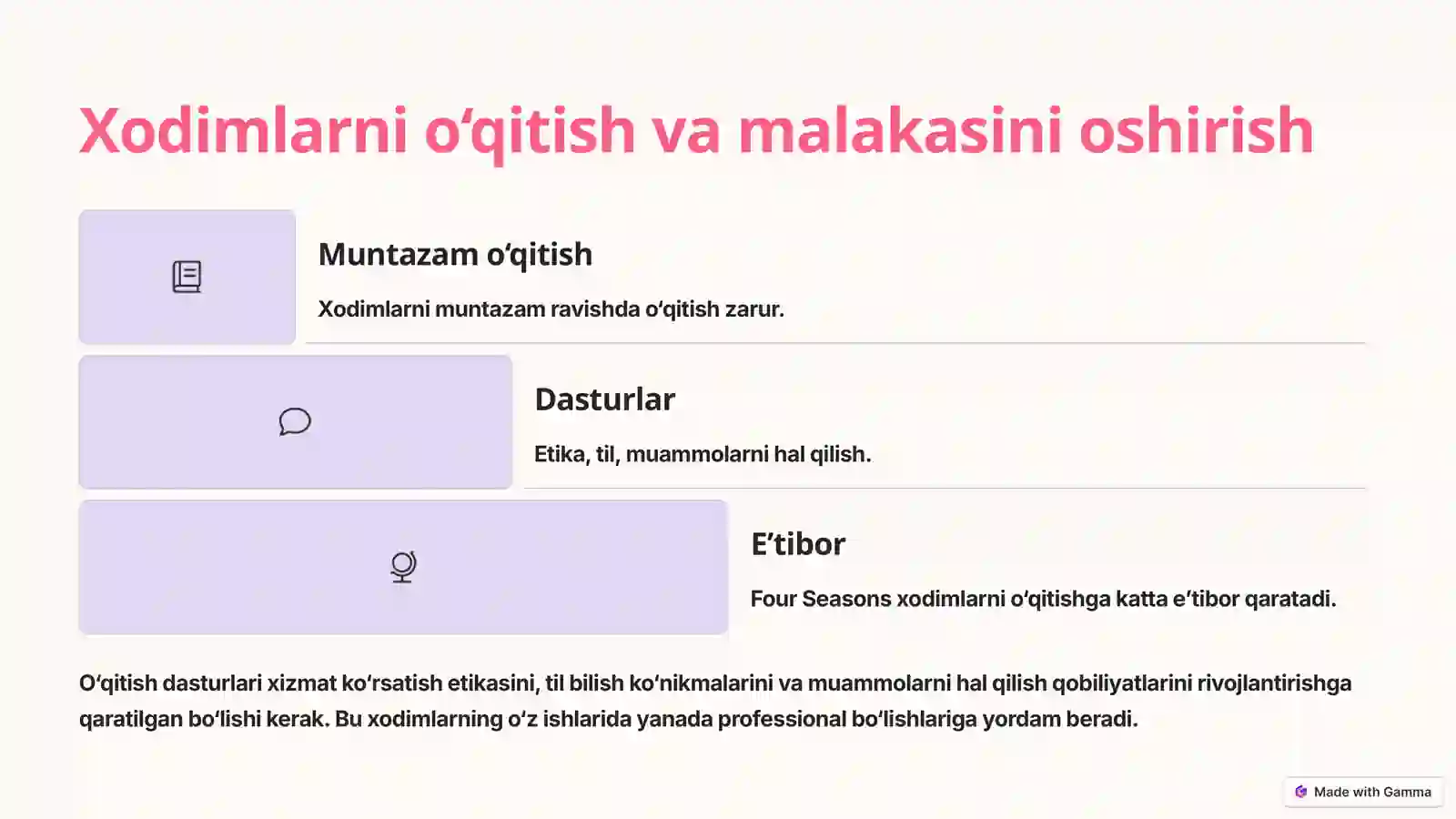 Xodimlarni o‘qitish va malakasini oshirish

Muntazam o‘qitish

Xodimlarni muntazam ravishda o‘qitish zarur.

Dasturlar

Etika, til, muammolarni hal qilish.

E’tibor

Four Seasons xodimlarni o‘qitishga katta e’tibor qaratadi.

O‘qitish dasturlari xizmat ko‘rsatish etikasini, til bilish ko‘nikmalarini va muammolarni hal qilish qobiliyatlarini rivojlantirishga qaratilgan bo‘lishi kerak. Bu xodimlarning o‘z ishlarida yanada professional bo‘lishlariga yordam beradi.

Made with Gamma